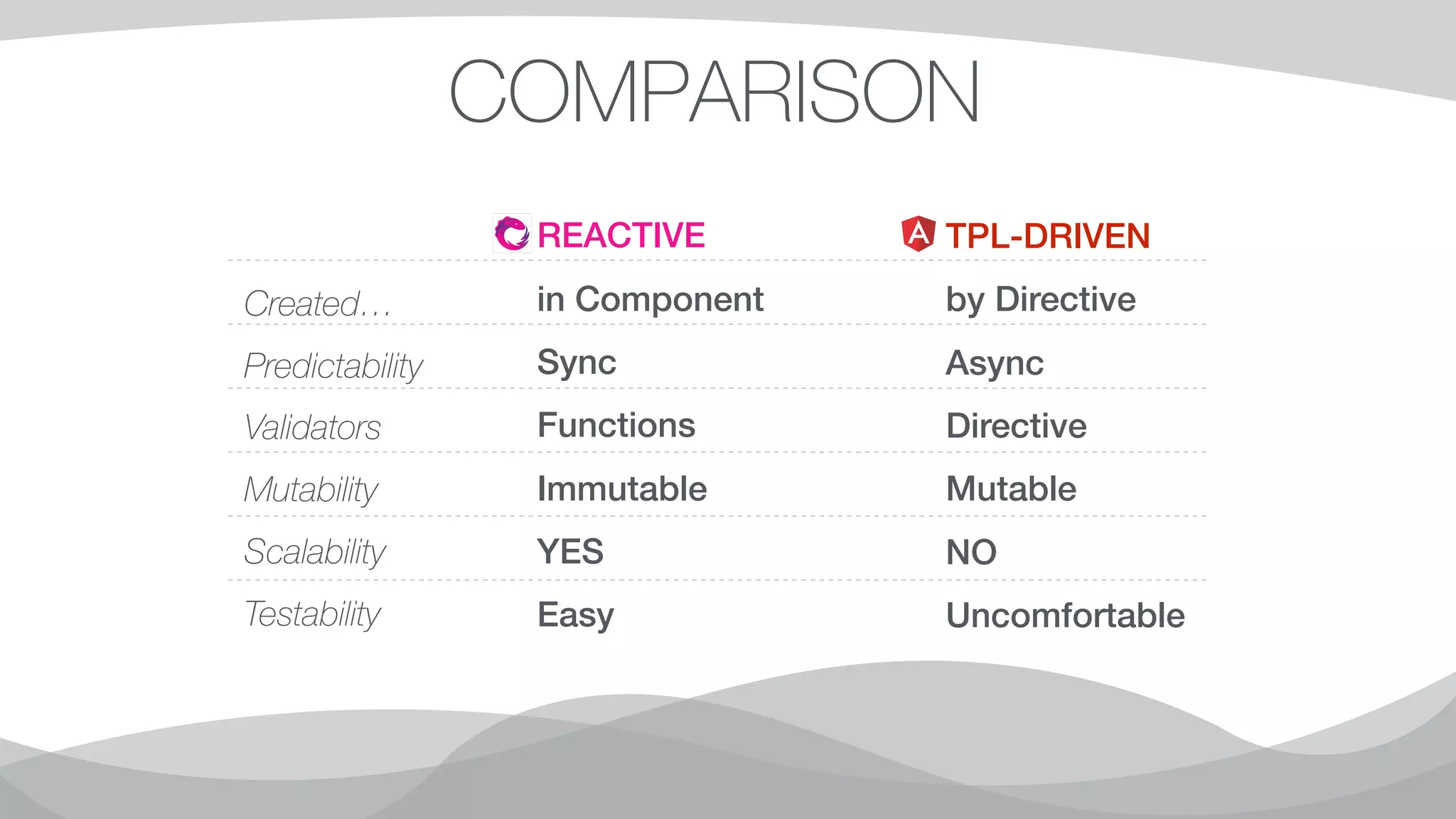 COMPARISON

| | REACTIVE | TPL-DRIVEN |
|---|---|---|
| Created… | in Component | by Directive |
| Predictability | Sync | Async |
| Validators | Functions | Directive |
| Mutability | Immutable | Mutable |
| Scalability | YES | NO |
| Testability | Easy | Uncomfortable |